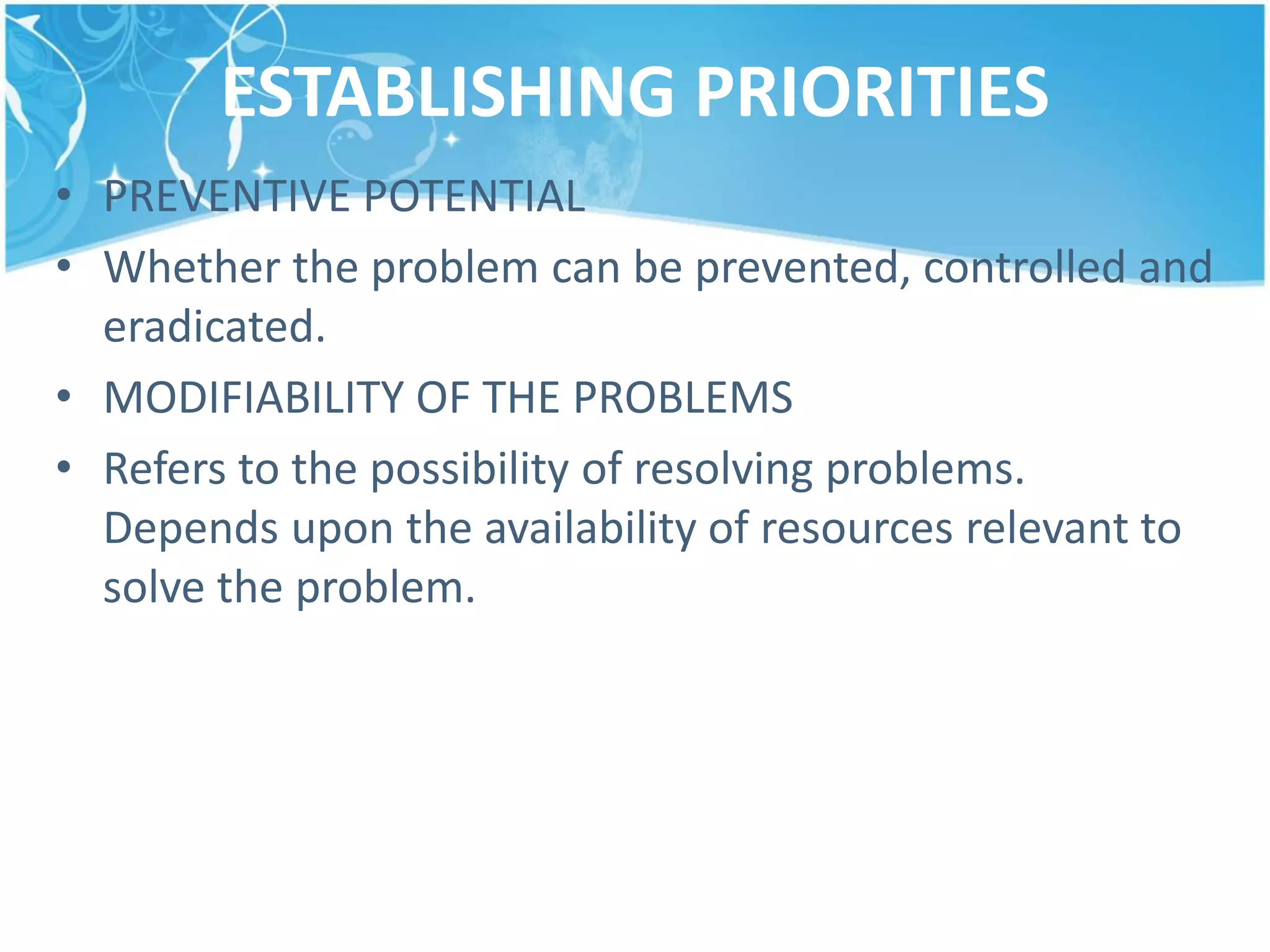 ESTABLISHING PRIORITIES

• PREVENTIVE POTENTIAL
• Whether the problem can be prevented, controlled and eradicated.
• MODIFIABILITY OF THE PROBLEMS
• Refers to the possibility of resolving problems. Depends upon the availability of resources relevant to solve the problem.